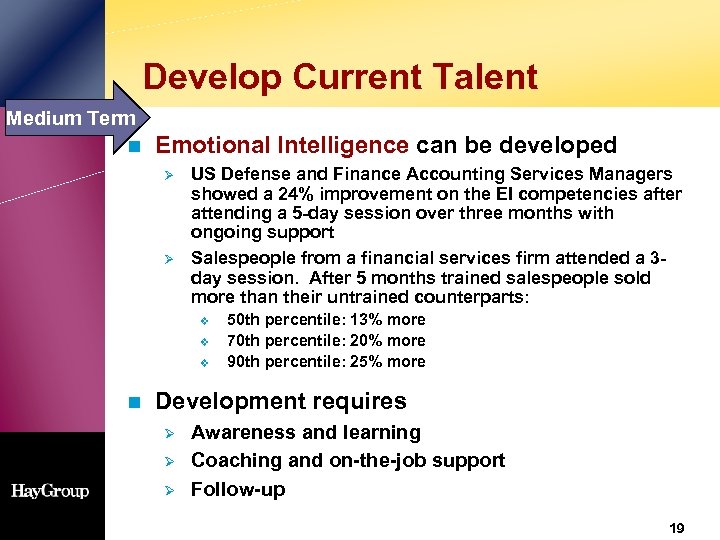 Develop Current Talent

Medium Term

Emotional Intelligence can be developed

US Defense and Finance Accounting Services Managers showed a 24% improvement on the EI competencies after attending a 5-day session over three months with ongoing support

Salespeople from a financial services firm attended a 3-day session. After 5 months trained salespeople sold more than their untrained counterparts:

50th percentile: 13% more

70th percentile: 20% more

90th percentile: 25% more

Development requires

Awareness and learning

Coaching and on-the-job support

Follow-up

HayGroup

19